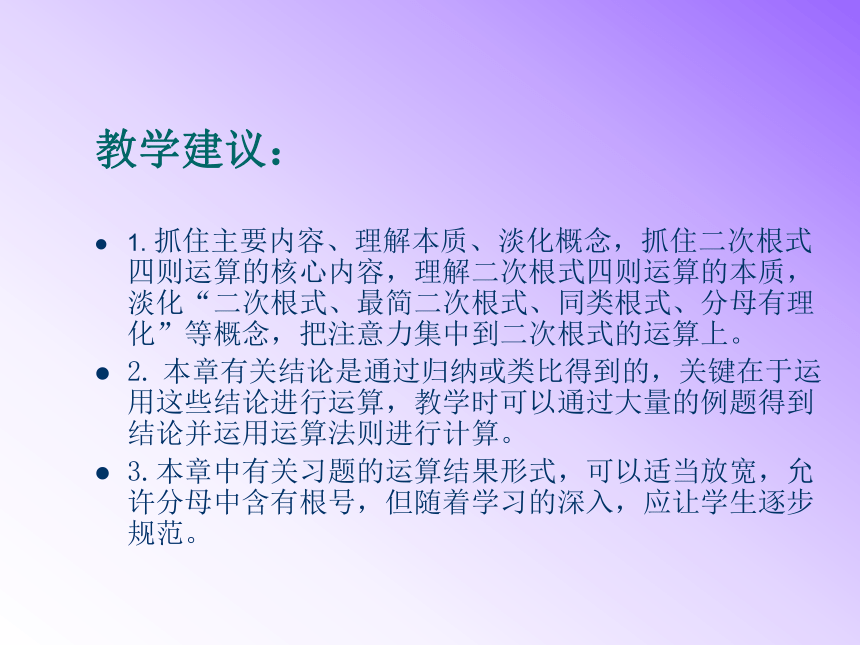 教学建议：

- 1. 抓住主要内容、理解本质、淡化概念，抓住二次根式四则运算的核心内容，理解二次根式四则运算的本质，淡化“二次根式、最简二次根式、同类根式、分母有理化”等概念，把注意力集中到二次根式的运算上。
- 2. 本章有关结论是通过归纳或类比得到的，关键在于运用这些结论进行运算，教学时可以通过大量的例题得到结论并运用运算法则进行计算。
- 3. 本章中有关习题的运算结果形式，可以适当放宽，允许分母中含有根号，但随着学习的深入，应让学生逐步规范。